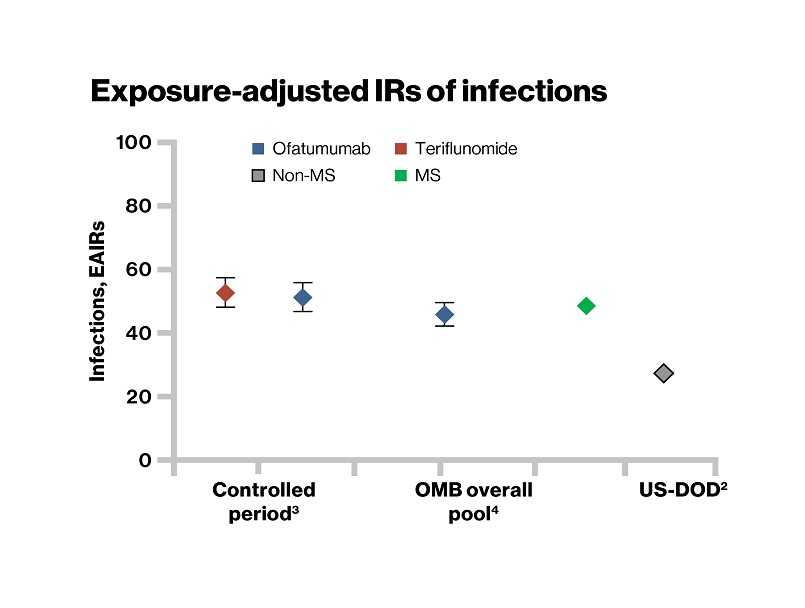 Exposure-adjusted IRs of infections

Ofatumumab
Teriflunomide
Non-MS
MS

Infections, EAIRs

100
80
60
40
20
0

Controlled period$^3$

OMB overall pool$^4$

US-DOD$^2$